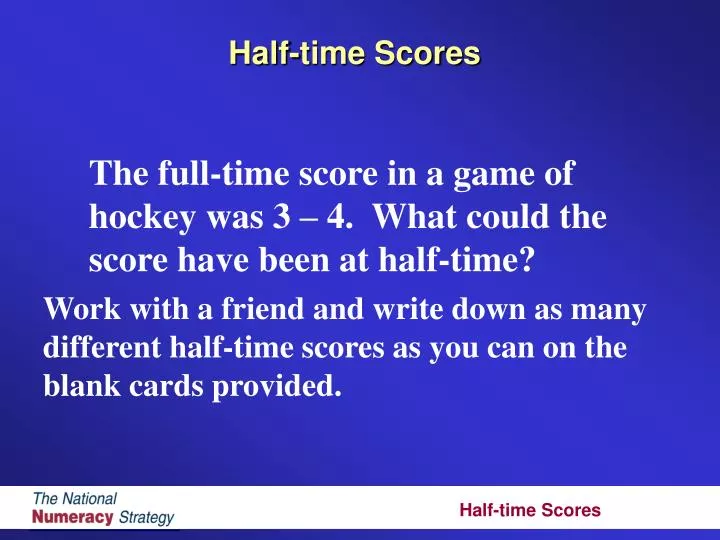 Half-time Scores

The full-time score in a game of hockey was 3 – 4. What could the score have been at half-time?

Work with a friend and write down as many different half-time scores as you can on the blank cards provided.

The National Numeracy Strategy

Half-time Scores